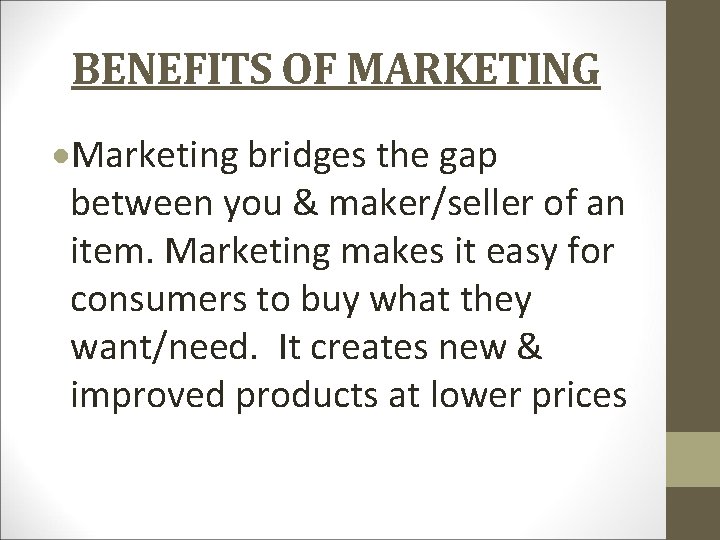 BENEFITS OF MARKETING

• Marketing bridges the gap between you & maker/seller of an item. Marketing makes it easy for consumers to buy what they want/need. It creates new & improved products at lower prices